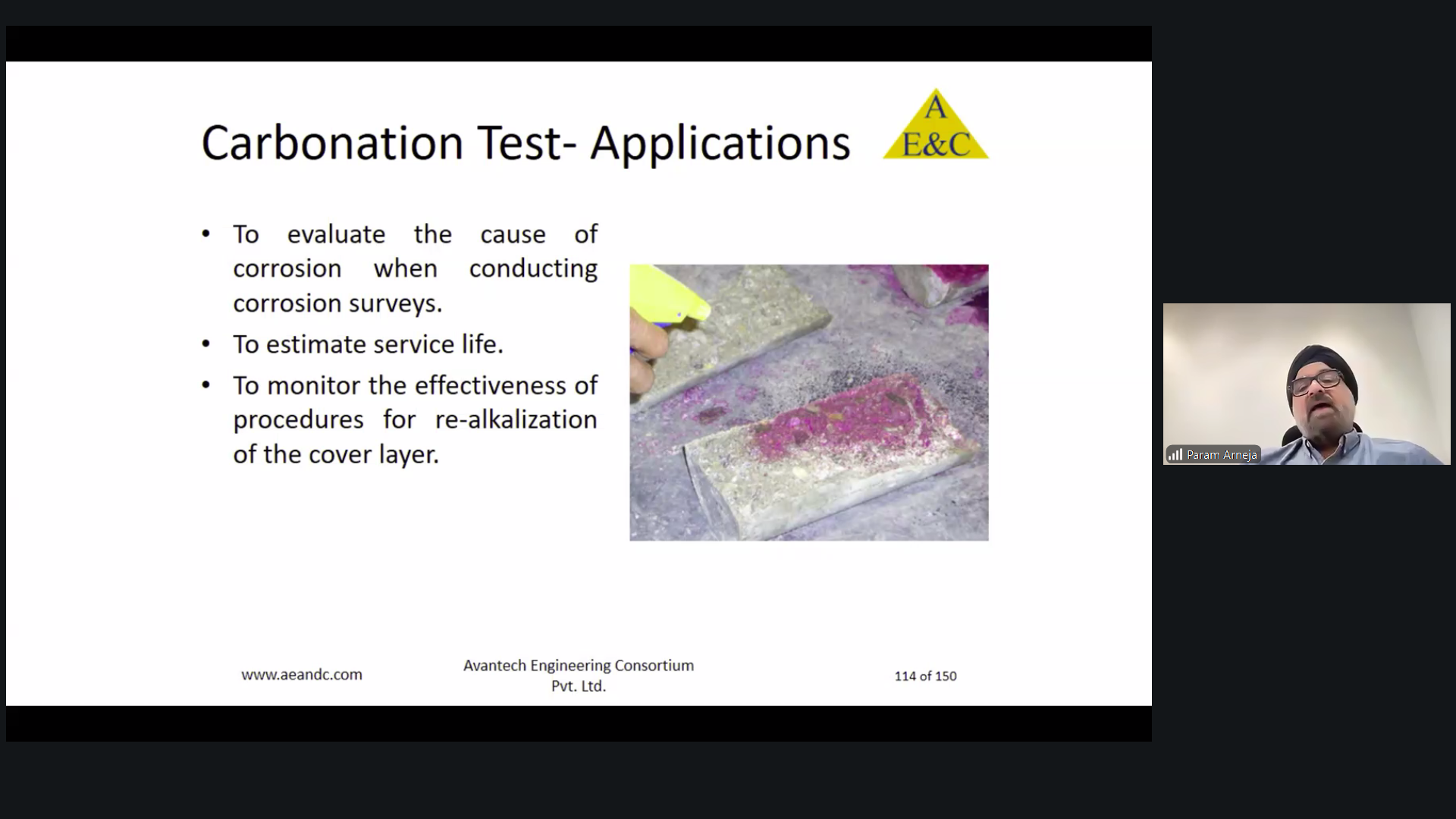 Carbonation Test- Applications

A
E&C

• To evaluate the cause of corrosion when conducting corrosion surveys.
• To estimate service life.
• To monitor the effectiveness of procedures for re-alkalization of the cover layer.

www.aeandc.com

Avantech Engineering Consortium Pvt. Ltd.

114 of 150

Param Arneja